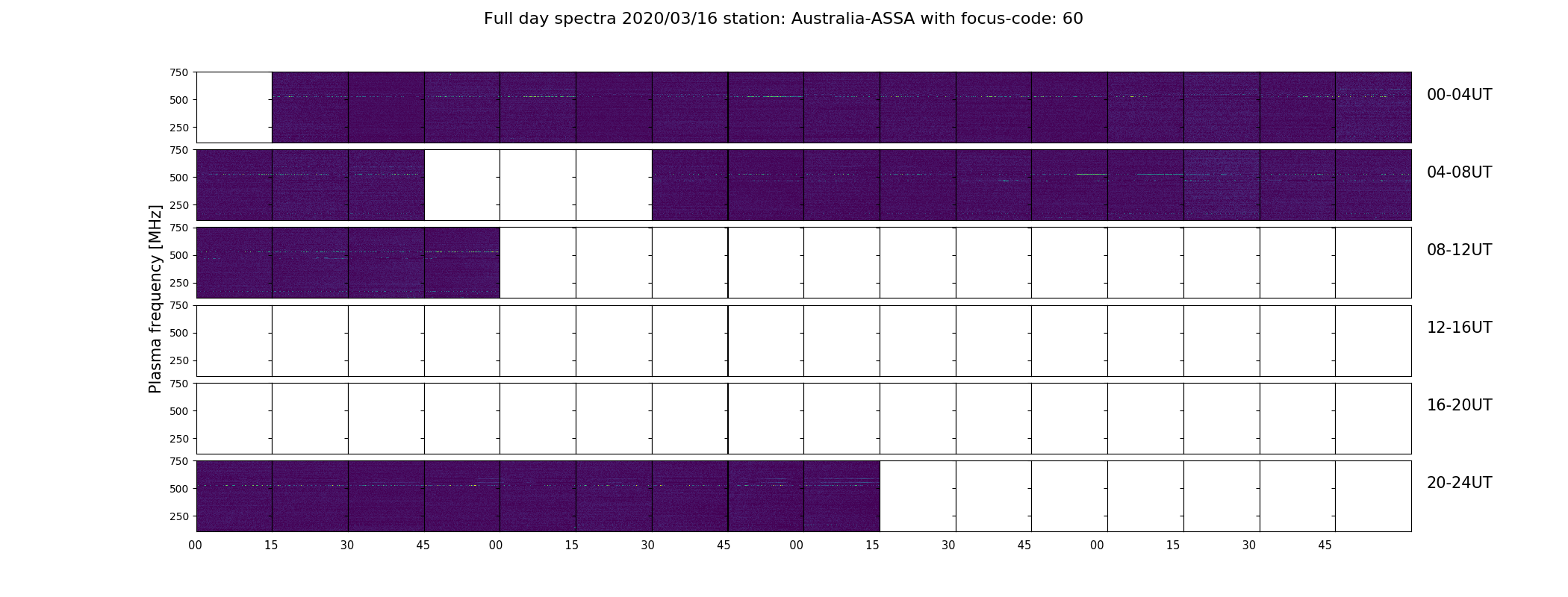 Full day spectra 2020/03/16 station: Australia-ASSA with focus-code: 60

Plasma frequency [MHz]

750
500
250
00-04UT

750
500
250
04-08UT

750
500
250
08-12UT

750
500
250
12-16UT

750
500
250
16-20UT

750
500
250
20-24UT

00 15 30 45 00 15 30 45 00 15 30 45 00 15 30 45